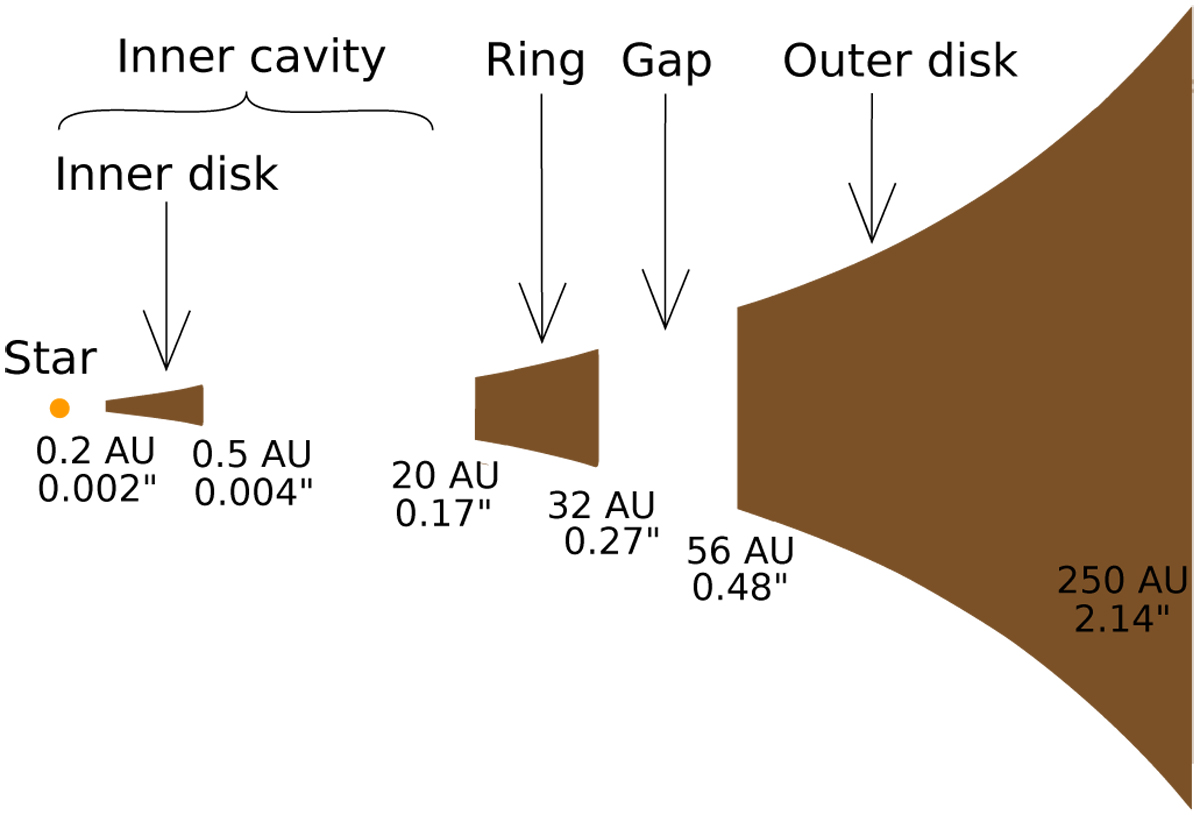 Inner cavity

Ring

Gap

Outer disk

Inner disk

Star

0.2 AU
0.002"

0.5 AU
0.004"

20 AU
0.17"

32 AU
0.27"

56 AU
0.48"

250 AU
2.14"